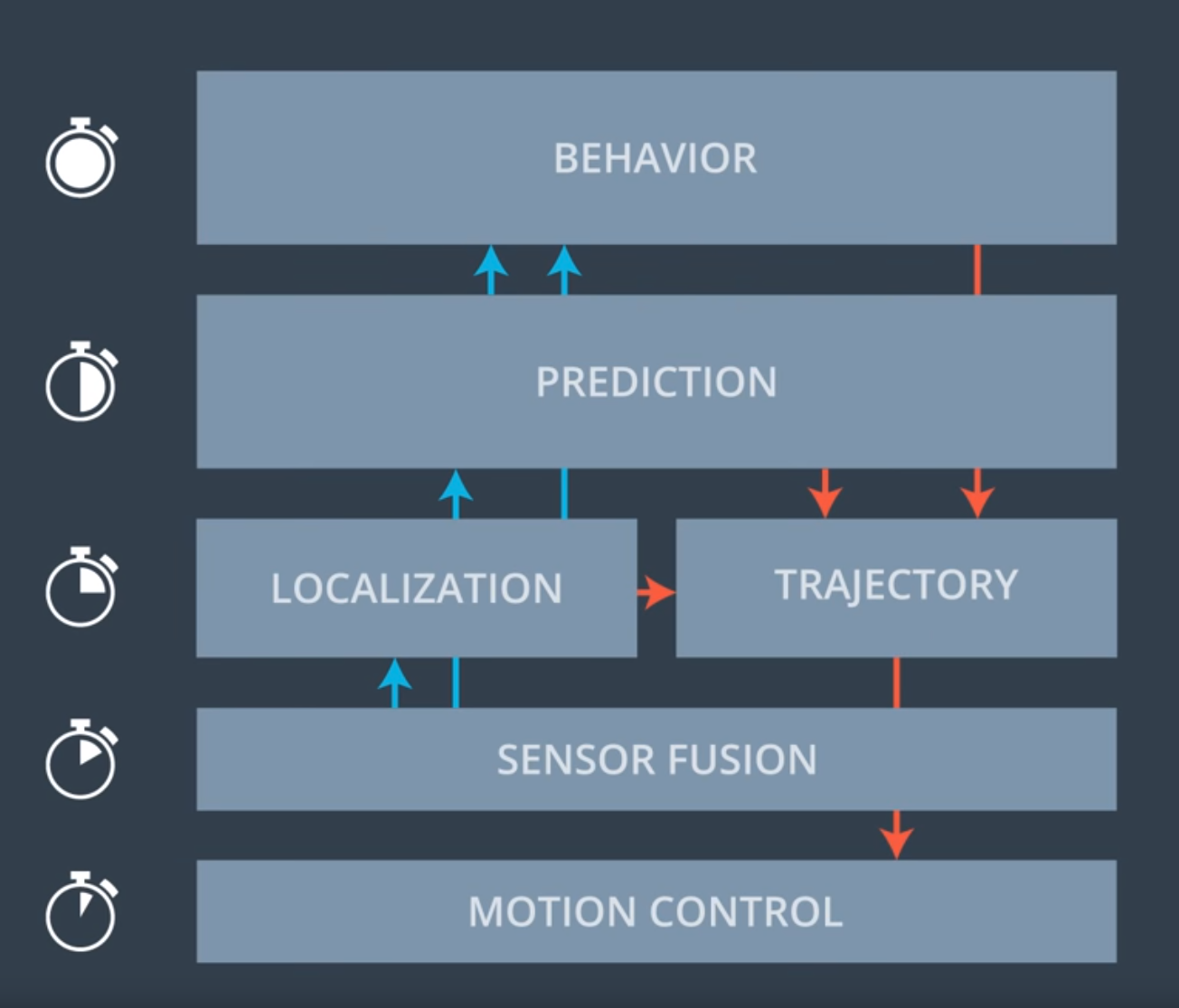 BEHAVIOR

PREDICTION

LOCALIZATION

TRAJECTORY

SENSOR FUSION

MOTION CONTROL